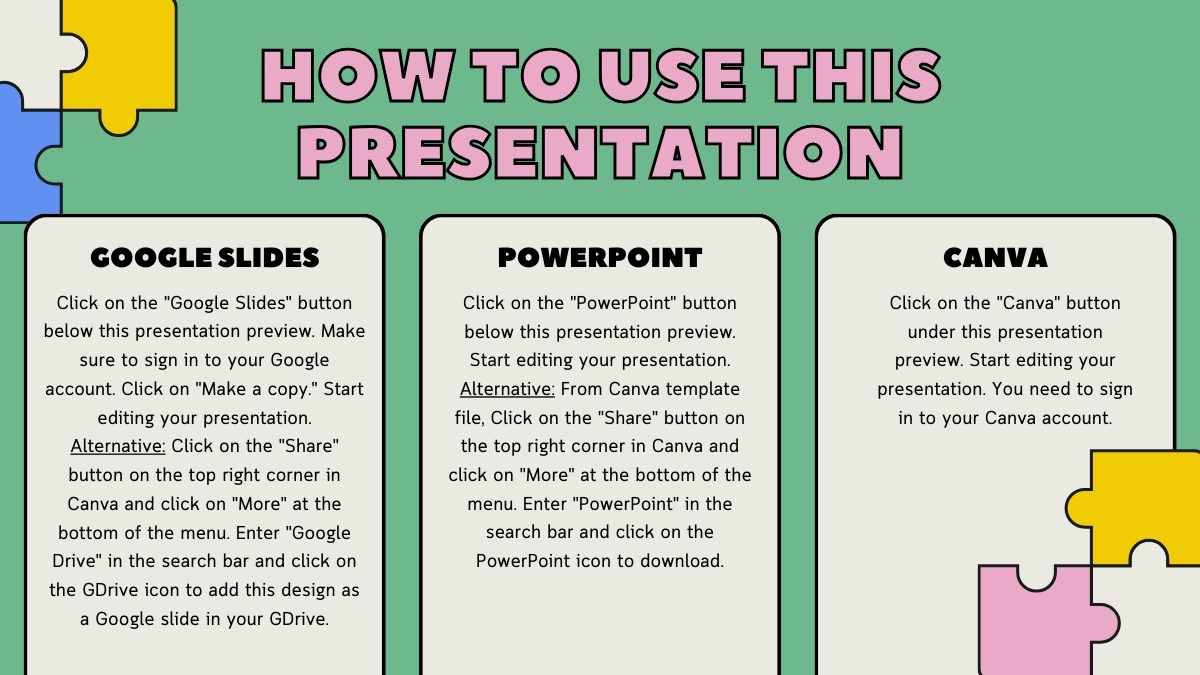 HOW TO USE THIS PRESENTATION

GOOGLE SLIDES

Click on the "Google Slides" button below this presentation preview. Make sure to sign in to your Google account. Click on "Make a copy." Start editing your presentation. Alternative: Click on the "Share" button on the top right corner in Canva and click on "More" at the bottom of the menu. Enter "Google Drive" in the search bar and click on the GDrive icon to add this design as a Google slide in your GDrive.

POWERPOINT

Click on the "PowerPoint" button below this presentation preview. Start editing your presentation. Alternative: From Canva template file, Click on the "Share" button on the top right corner in Canva and click on "More" at the bottom of the menu. Enter "PowerPoint" in the search bar and click on the PowerPoint icon to download.

CANVA

Click on the "Canva" button under this presentation preview. Start editing your presentation. You need to sign in to your Canva account.